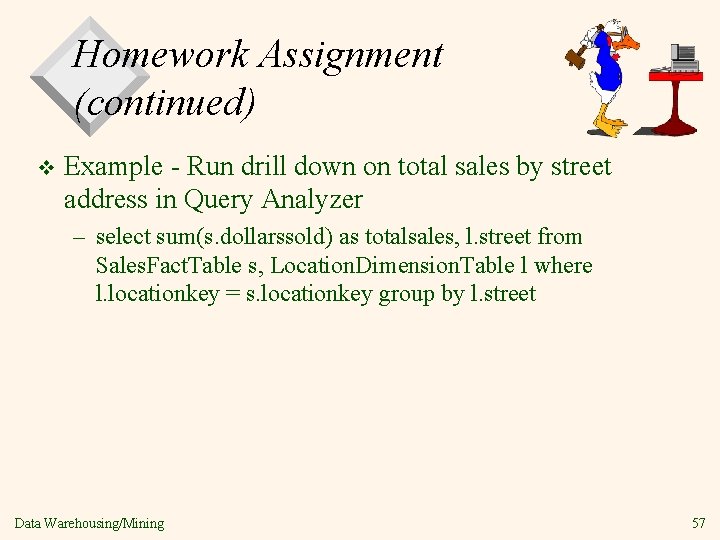 Homework Assignment (continued)

❖ Example - Run drill down on total sales by street address in Query Analyzer

– select sum(s.dollarssold) as totalsales, l.street from SalesFactTable s, LocationDimensionTable l where l.locationkey = s.locationkey group by l.street

Data Warehousing/Mining

57